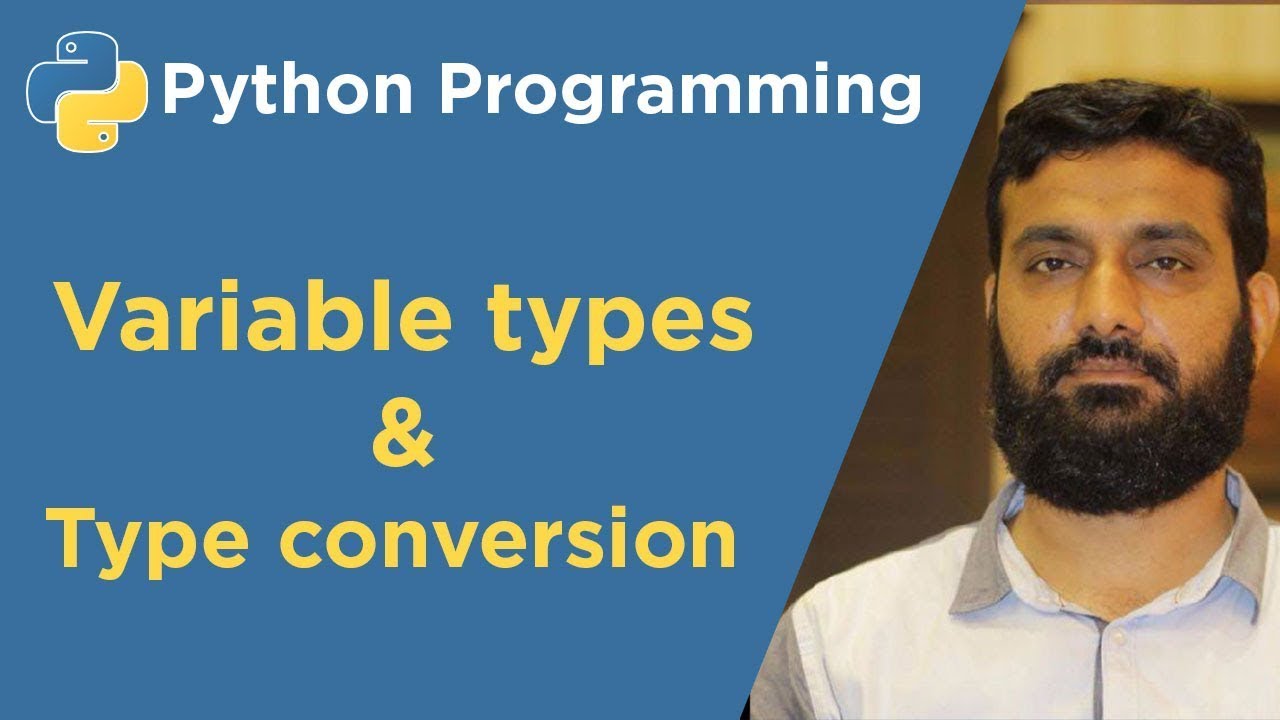 Python Programming

Variable types
&
Type conversion